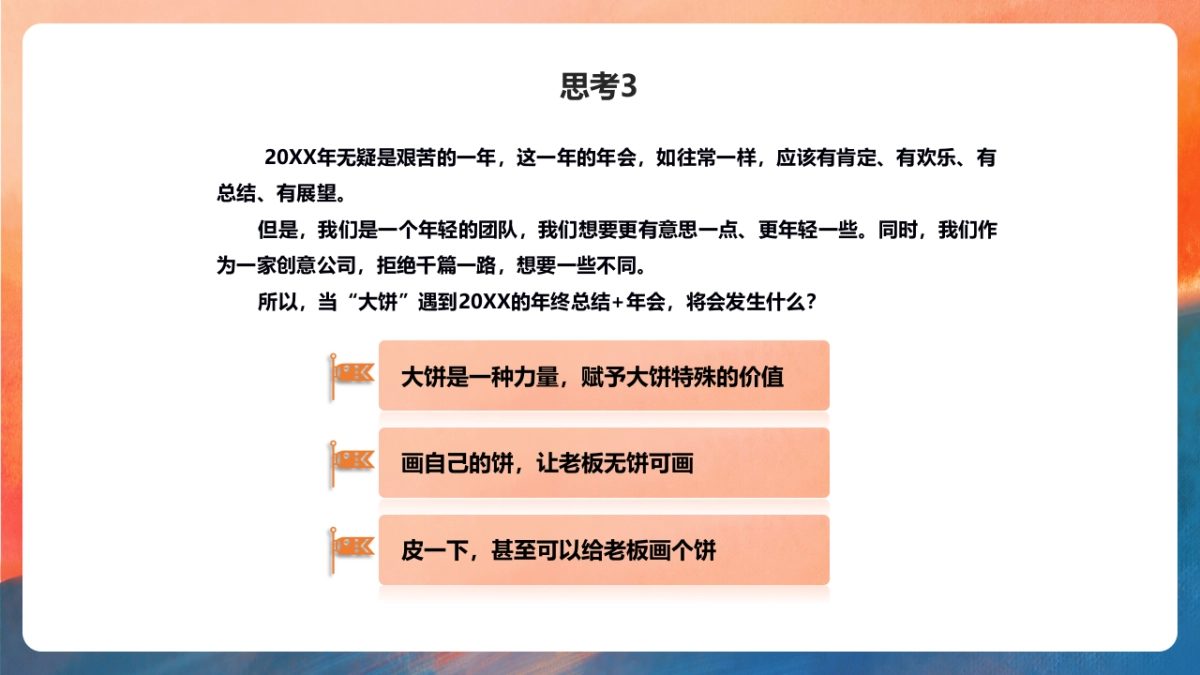 思考3

20XX年无疑是艰苦的一年，这一年的年会，如往常一样，应该有肯定、有欢乐、有总结、有展望。

但是，我们是一个年轻的团队，我们想要更有意思一点、更年轻一些。同时，我们作为一家创意公司，拒绝千篇一路，想要一些不同。

所以，当“大饼”遇到20XX的年终总结+年会，将会发生什么？

大饼是一种力量，赋予大饼特殊的价值

画自己的饼，让老板无饼可画

皮一下，甚至可以给老板画个饼